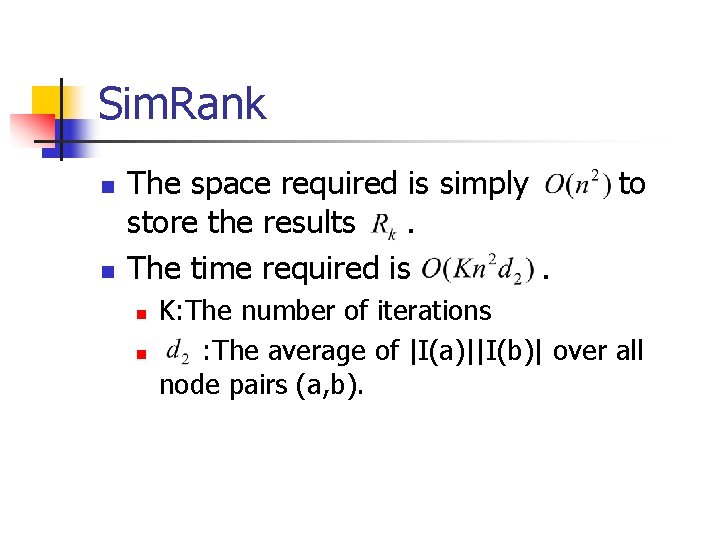 SimRank

The space required is simply $O(n^2)$ to store the results $R_k$ .

The time required is $O(Kn^2d_2)$ .

K:The number of iterations

$d_2$ :The average of |I(a)||I(b)| over all node pairs (a,b).